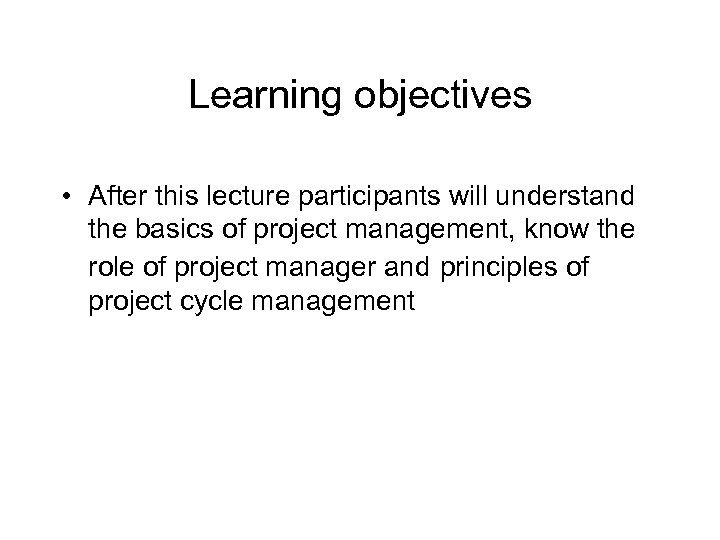 Learning objectives

• After this lecture participants will understand the basics of project management, know the role of project manager and principles of project cycle management